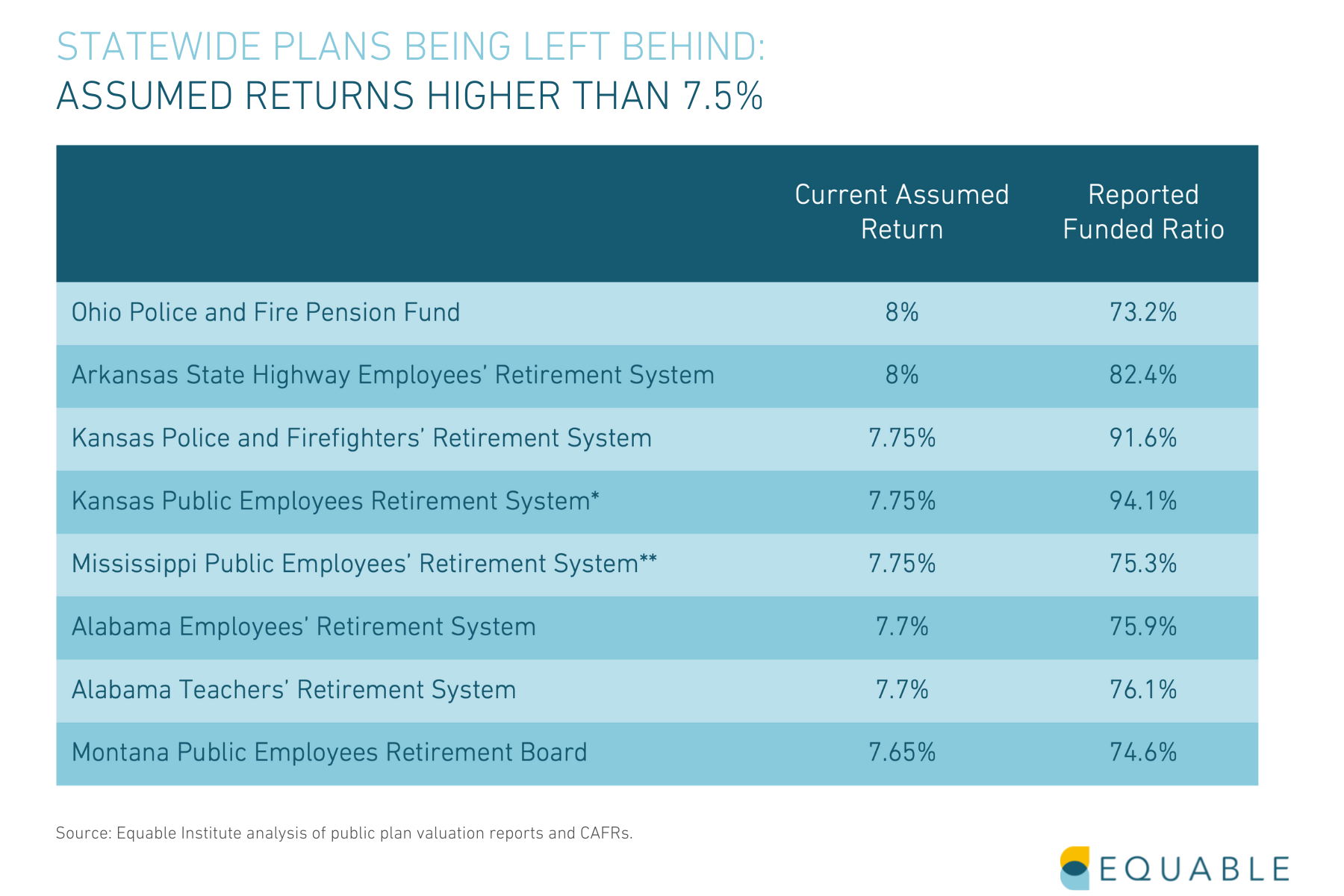 STATEWIDE PLANS BEING LEFT BEHIND:
ASSUMED RETURNS HIGHER THAN 7.5%

| | Current Assumed Return | Reported Funded Ratio |
|---|---|---|
| Ohio Police and Fire Pension Fund | 8% | 73.2% |
| Arkansas State Highway Employees' Retirement System | 8% | 82.4% |
| Kansas Police and Firefighters' Retirement System | 7.75% | 91.6% |
| Kansas Public Employees Retirement System* | 7.75% | 94.1% |
| Mississippi Public Employees' Retirement System** | 7.75% | 75.3% |
| Alabama Employees' Retirement System | 7.7% | 75.9% |
| Alabama Teachers' Retirement System | 7.7% | 76.1% |
| Montana Public Employees Retirement Board | 7.65% | 74.6% |

Source: Equable Institute analysis of public plan valuation reports and CAFRs.

EQUABLE